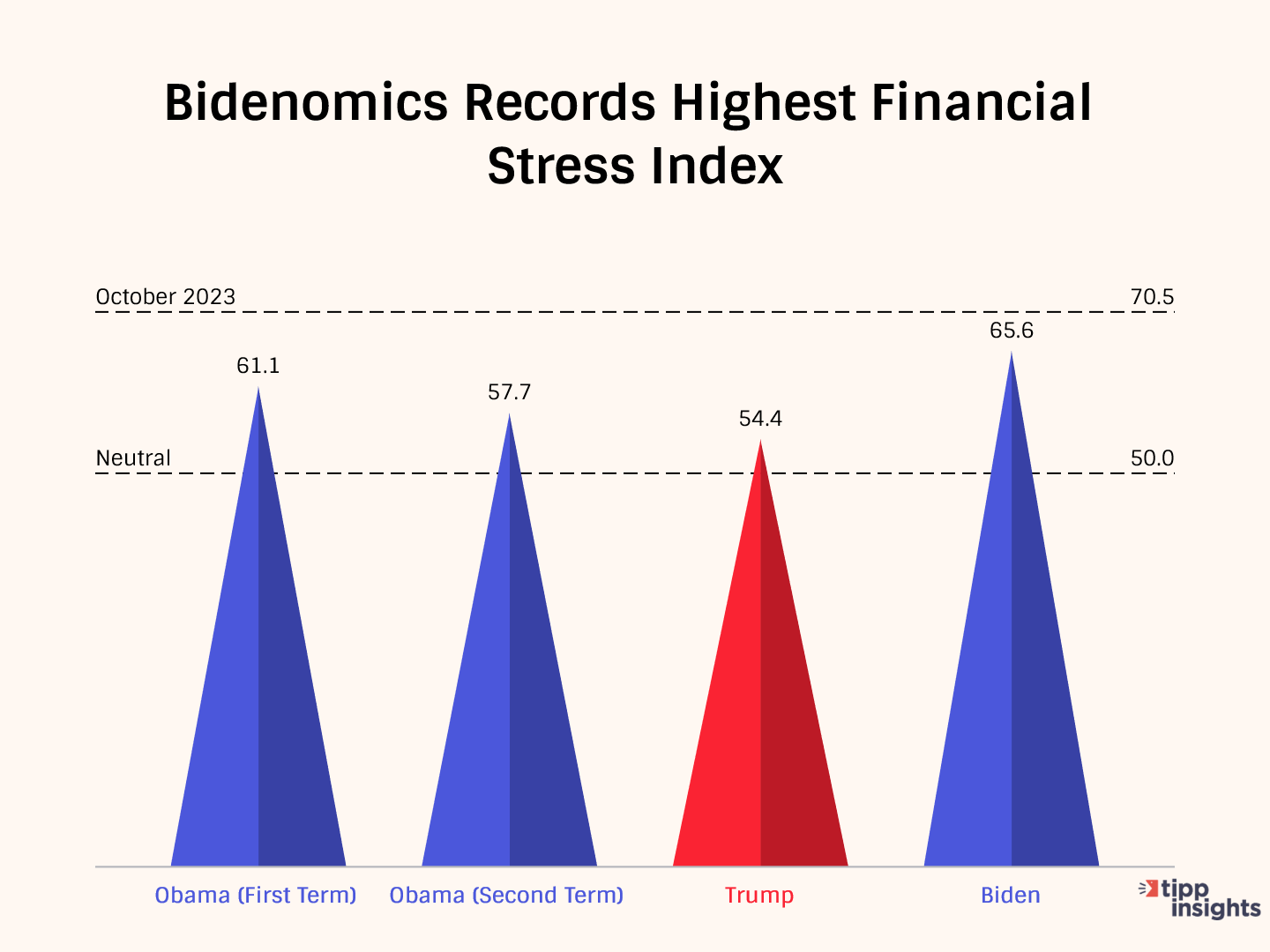 Bidenomics Records Highest Financial Stress Index

October 2023
70.5

61.1
57.7
54.4
65.6

Neutral
50.0

Obama (First Term)
Obama (Second Term)
Trump
Biden

tipp insights